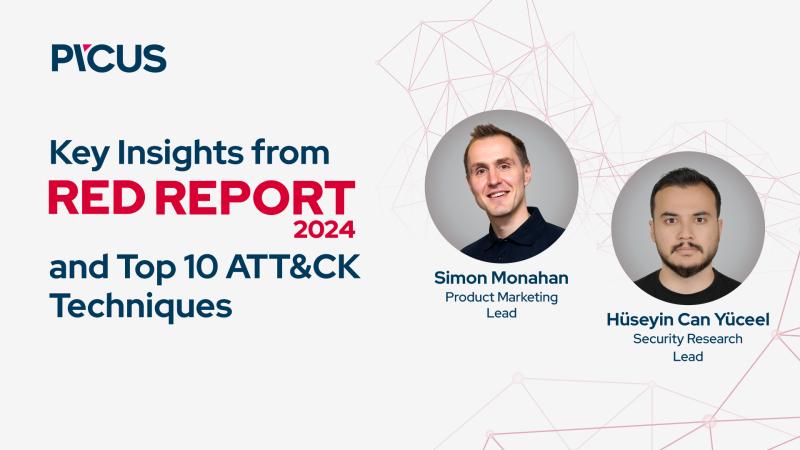 PICUS

Key Insights from
RED REPORT
2024
and Top 10 ATT&CK Techniques

Simon Monahan
Product Marketing Lead

Hüseyin Can Yüceel
Security Research Lead